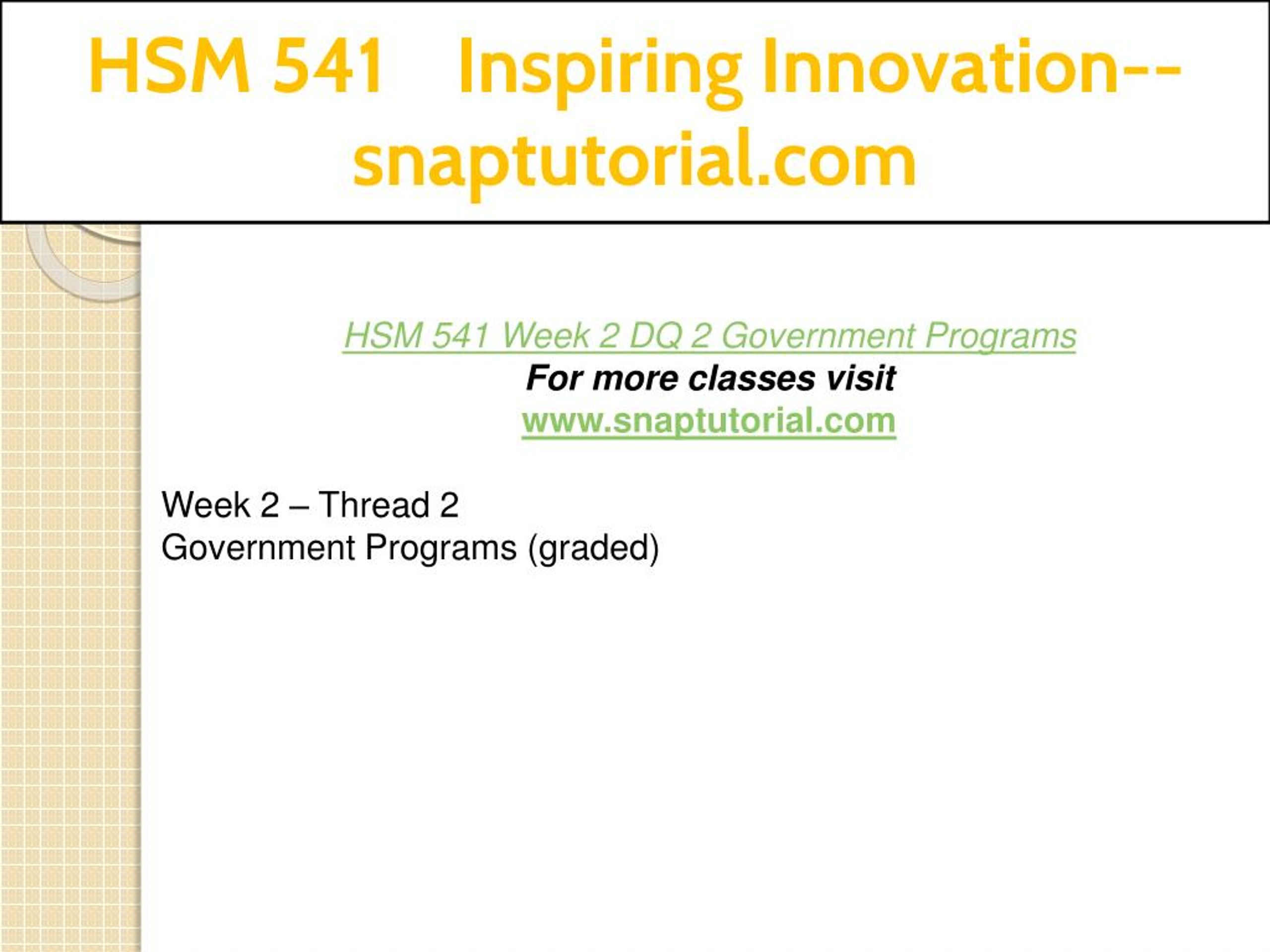 HSM 541 Inspiring Innovation--snaptutorial.com

HSM 541 Week 2 DQ 2 Government Programs
For more classes visit
www.snaptutorial.com

Week 2 – Thread 2
Government Programs (graded)